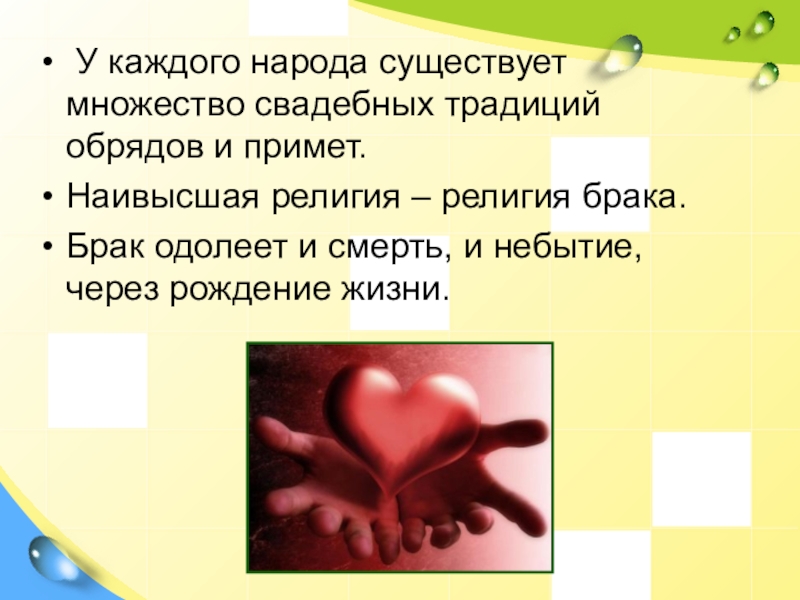 • У каждого народа существует множество свадебных традиций обрядов и примет.

• Наивысшая религия – религия брака.

• Брак одолеет и смерть, и небытие, через рождение жизни.